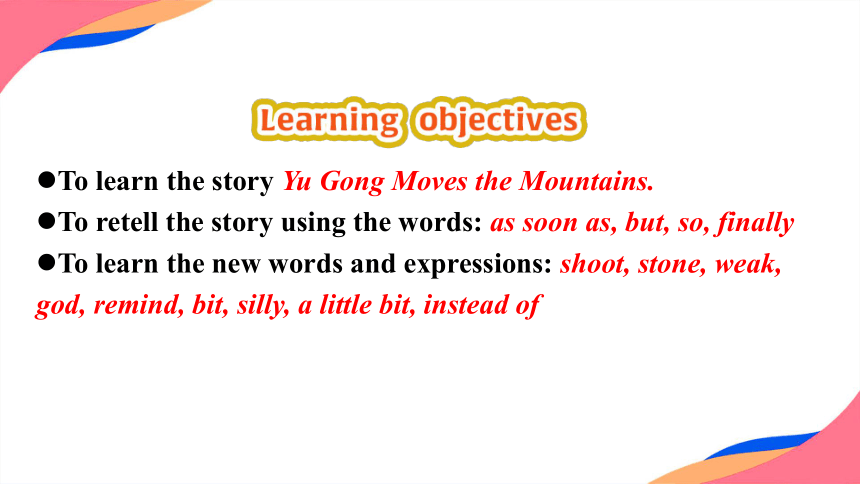 Learning objectives

●To learn the story Yu Gong Moves the Mountains.
●To retell the story using the words: as soon as, but, so, finally
●To learn the new words and expressions: shoot, stone, weak, god, remind, bit, silly, a little bit, instead of